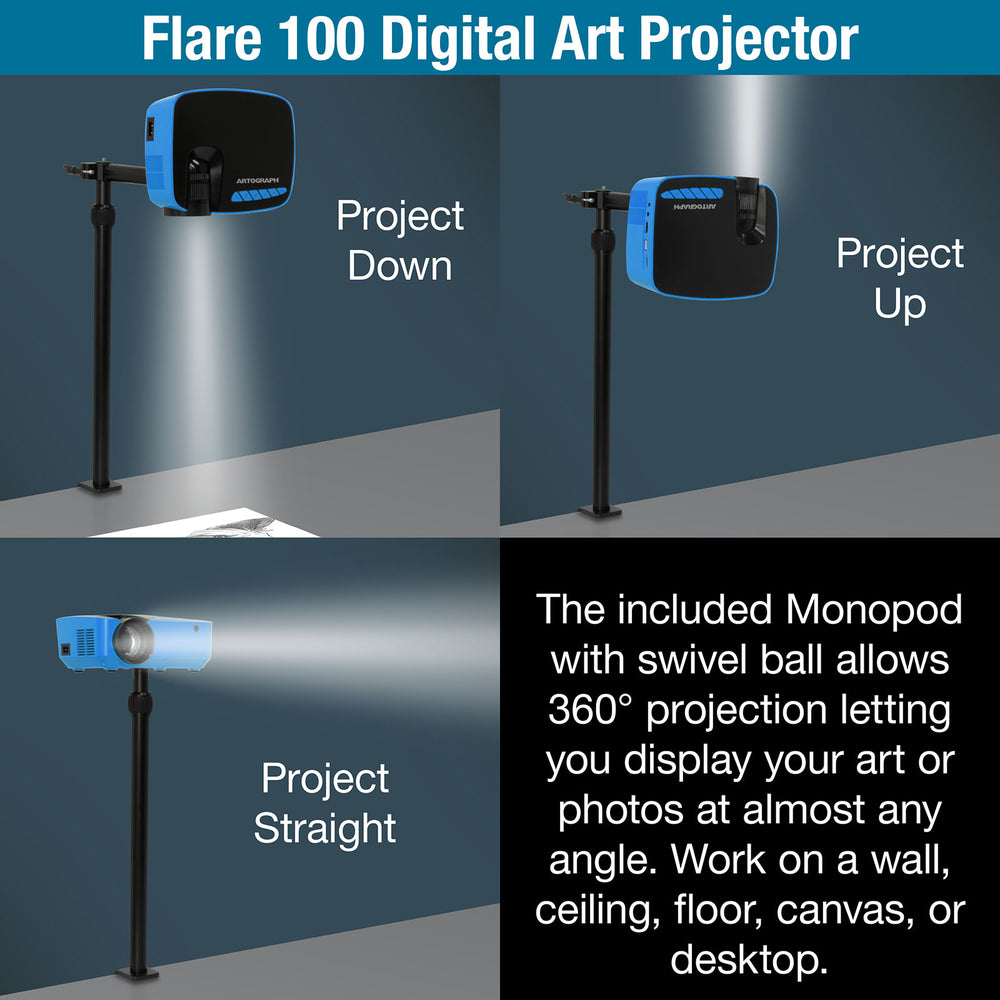 Flare 100 Digital Art Projector

ARTOGRAPH

Project Down

ARTOGRAPH

Project Up

Project Straight

The included Monopod with swivel ball allows 360° projection letting you display your art or photos at almost any angle. Work on a wall, ceiling, floor, canvas, or desktop.